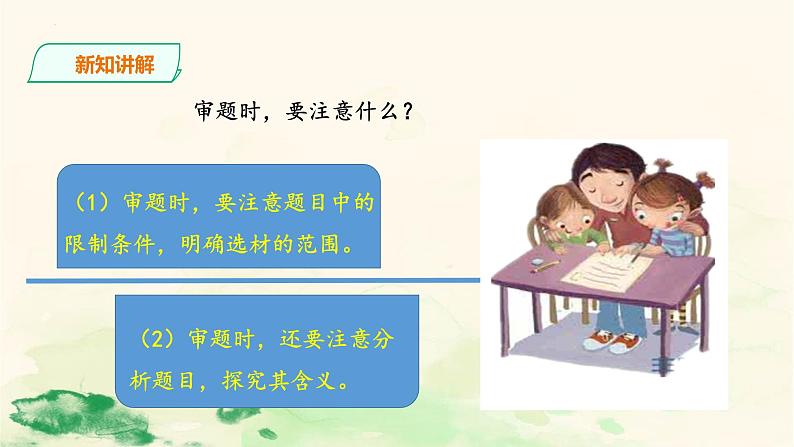 新知讲解

审题时，要注意什么？

（1）审题时，要注意题目中的限制条件，明确选材的范围。

（2）审题时，还要注意分析题目，探究其含义。